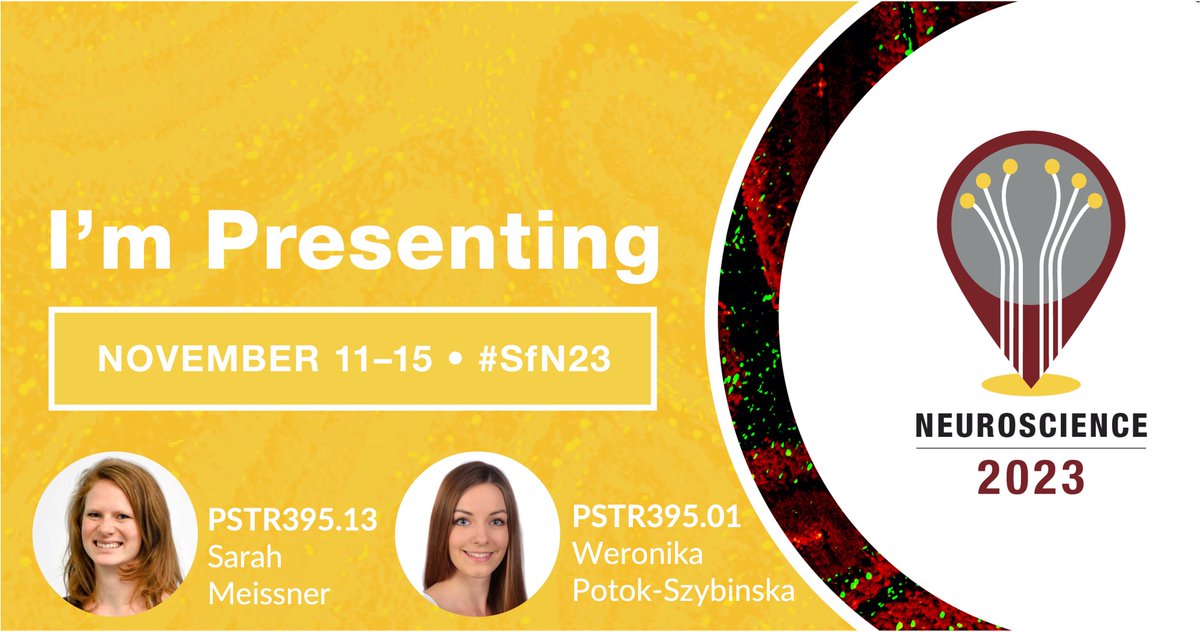 I'm Presenting

NOVEMBER 11–15 • #SfN23

PSTR395.13
Sarah
Meissner

PSTR395.01
Weronika
Potok-Szybinska

NEUROSCIENCE
2023